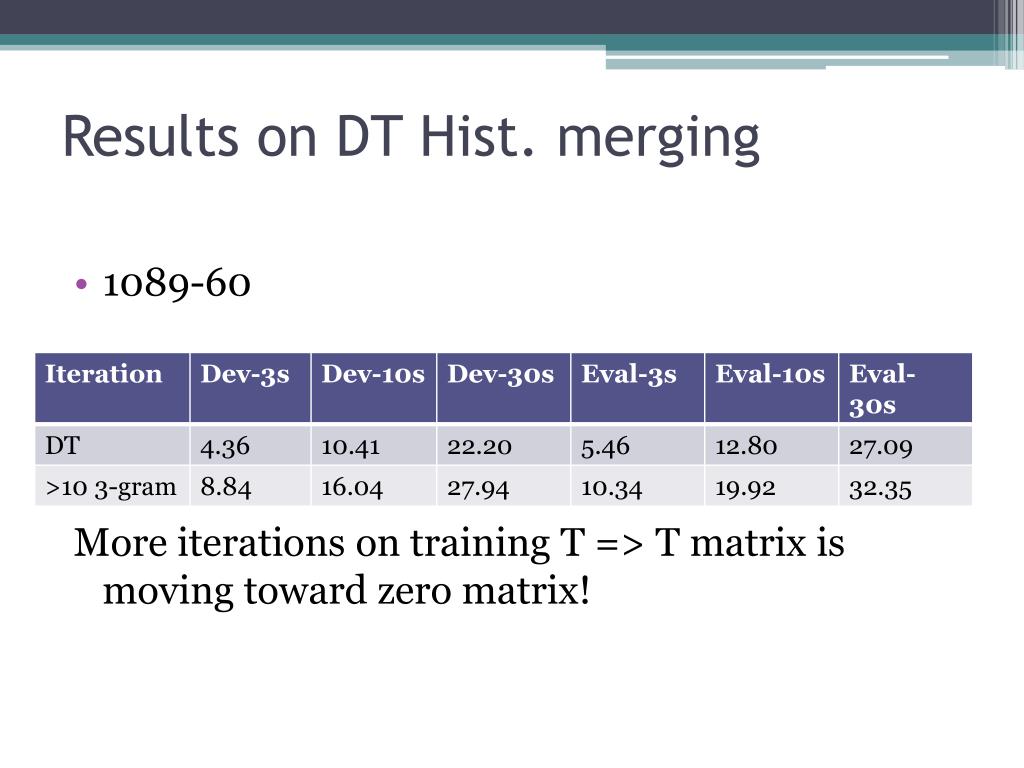 Results on DT Hist. merging

• 1089-60

| Iteration | Dev-3s | Dev-10s | Dev-30s | Eval-3s | Eval-10s | Eval-30s |
|---|---|---|---|---|---|---|
| DT | 4.36 | 10.41 | 22.20 | 5.46 | 12.80 | 27.09 |
| >10 3-gram | 8.84 | 16.04 | 27.94 | 10.34 | 19.92 | 32.35 |

More iterations on training T => T matrix is moving toward zero matrix!